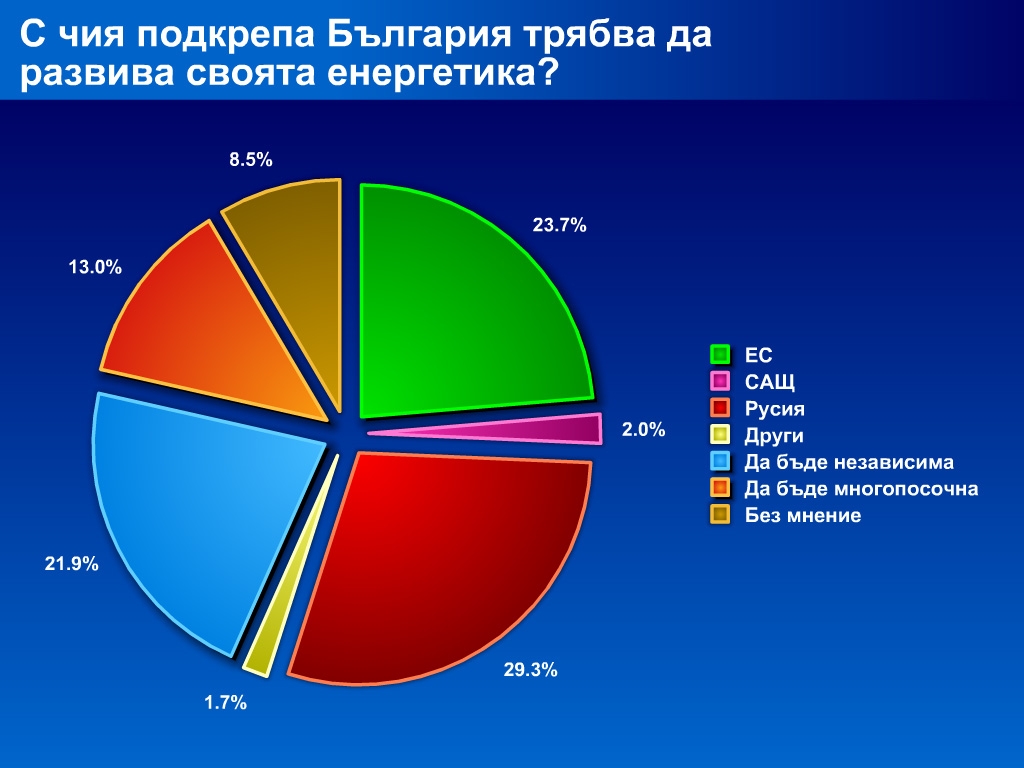 С чия подкрепа България трябва да развива своята енергетика?

8.5%

23.7%

13.0%

2.0%

21.9%

29.3%

1.7%

ЕС
САЩ
Русия
Други
Да бъде независима
Да бъде многопосочна
Без мнение